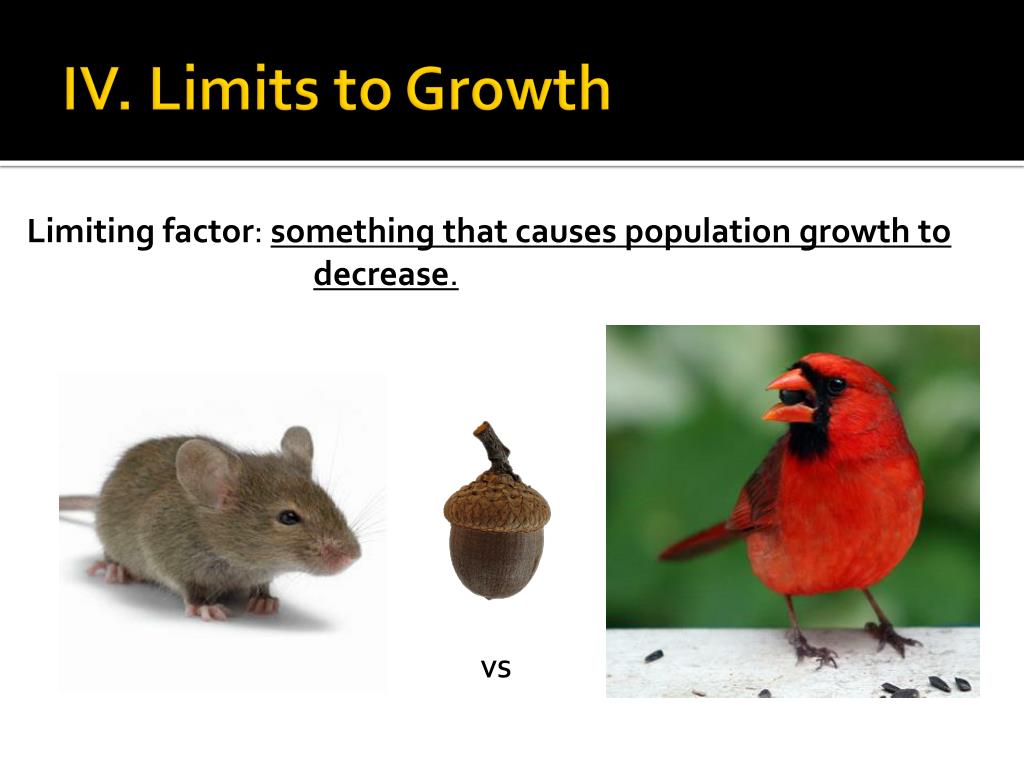 IV. Limits to Growth

Limiting factor: something that causes population growth to decrease.

vs